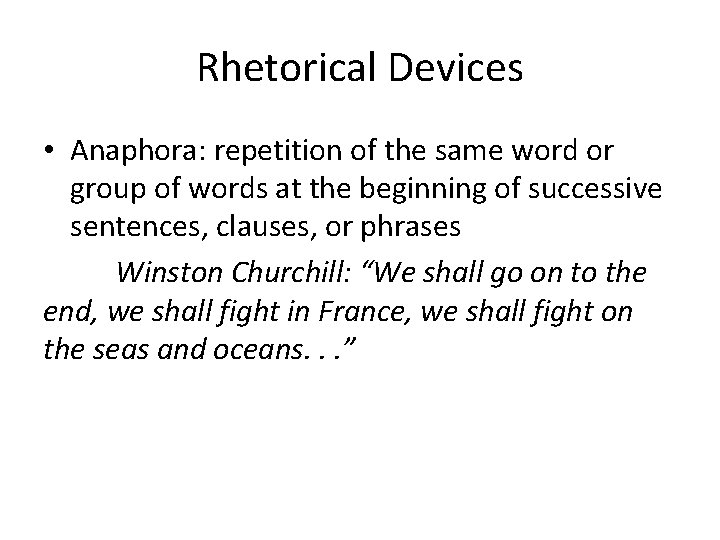 Rhetorical Devices

• Anaphora: repetition of the same word or group of words at the beginning of successive sentences, clauses, or phrases

Winston Churchill: “We shall go on to the end, we shall fight in France, we shall fight on the seas and oceans. . .”